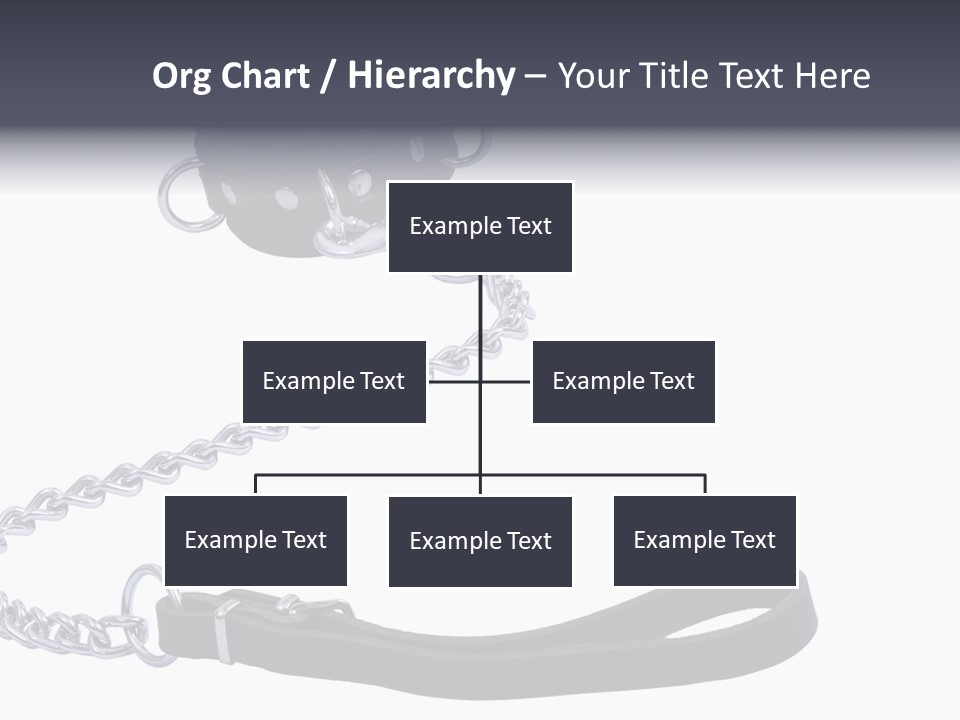 Org Chart / Hierarchy – Your Title Text Here

Example Text

Example Text

Example Text

Example Text

Example Text

Example Text